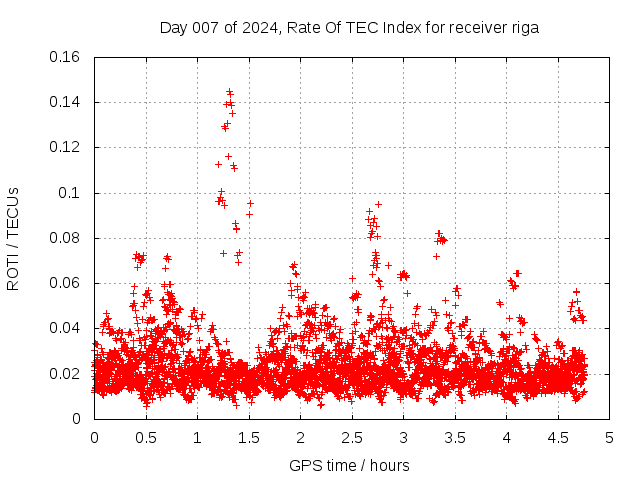 Day 007 of 2024, Rate Of TEC Index for receiver riga

ROTI / TECUs

0.16
0.14
0.12
0.1
0.08
0.06
0.04
0.02
0

0 0.5 1 1.5 2 2.5 3 3.5 4 4.5 5

GPS time / hours